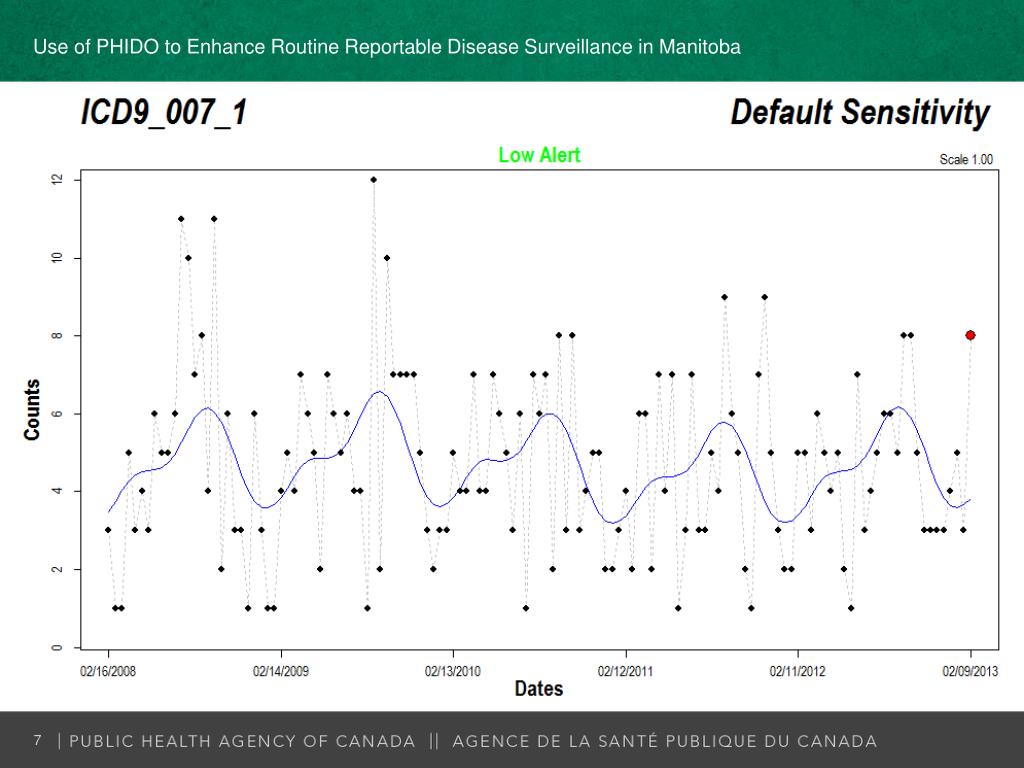 Use of PHIDO to Enhance Routine Reportable Disease Surveillance in Manitoba

ICD9_007_1

Default Sensitivity

Low Alert

Scale 1.00

Counts

0
2
4
6
8
10
12

02/16/2008
02/14/2009
02/13/2010
02/12/2011
02/11/2012
02/09/2013

Dates

7 | PUBLIC HEALTH AGENCY OF CANADA || AGENCE DE LA SANTÉ PUBLIQUE DU CANADA